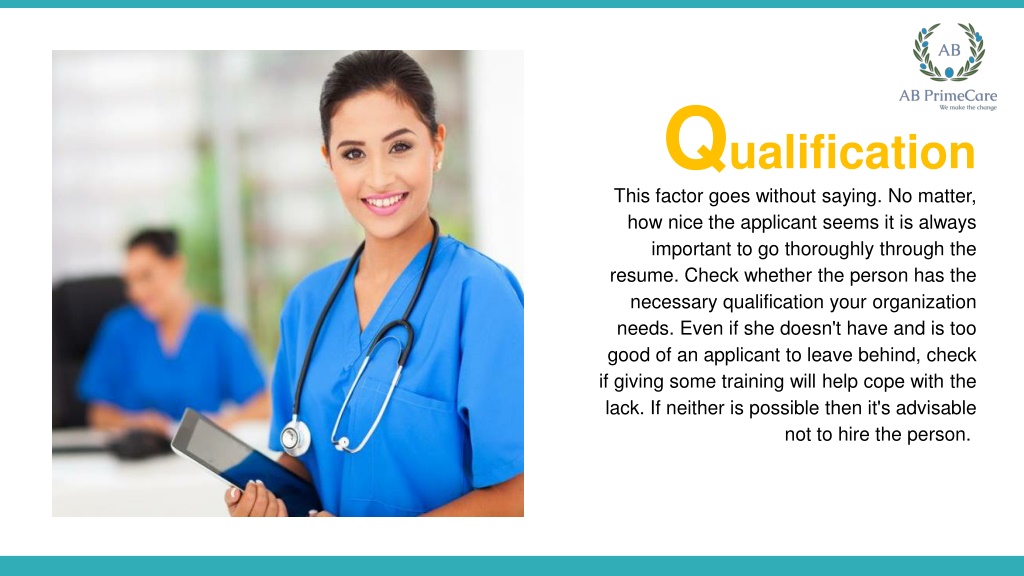 AB
AB PrimeCare
We make the change

Qualification

This factor goes without saying. No matter, how nice the applicant seems it is always important to go thoroughly through the resume. Check whether the person has the necessary qualification your organization needs. Even if she doesn't have and is too good of an applicant to leave behind, check if giving some training will help cope with the lack. If neither is possible then it's advisable not to hire the person.